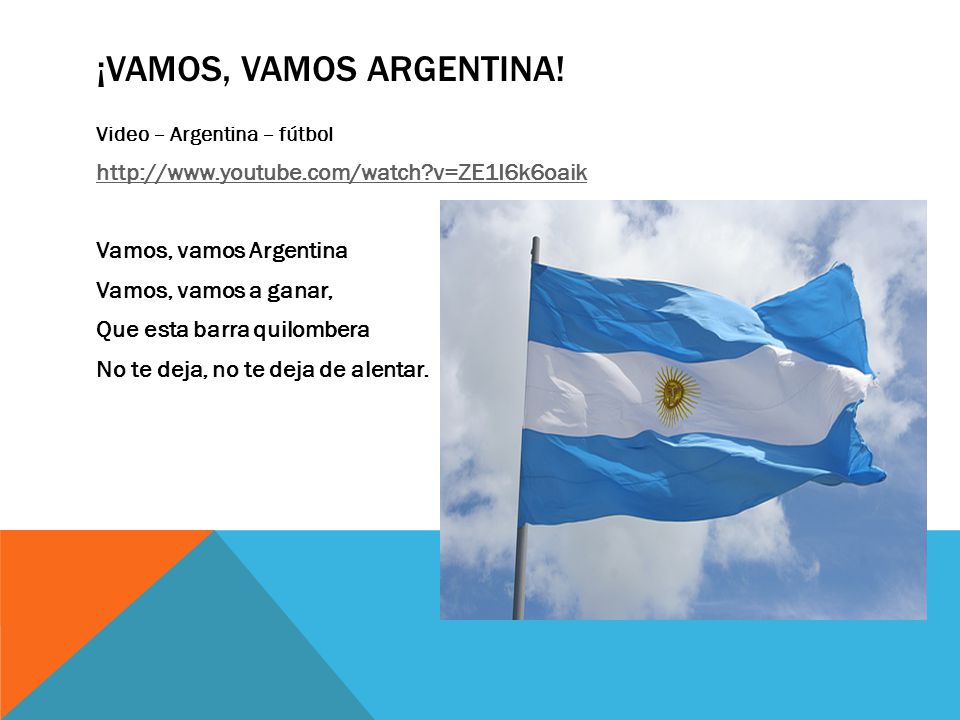 ¡VAMOS, VAMOS ARGENTINA!

Video – Argentina – fútbol

http://www.youtube.com/watch?v=ZE1I6k6oaik

Vamos, vamos Argentina
Vamos, vamos a ganar,
Que esta barra quilombera
No te deja, no te deja de alentar.